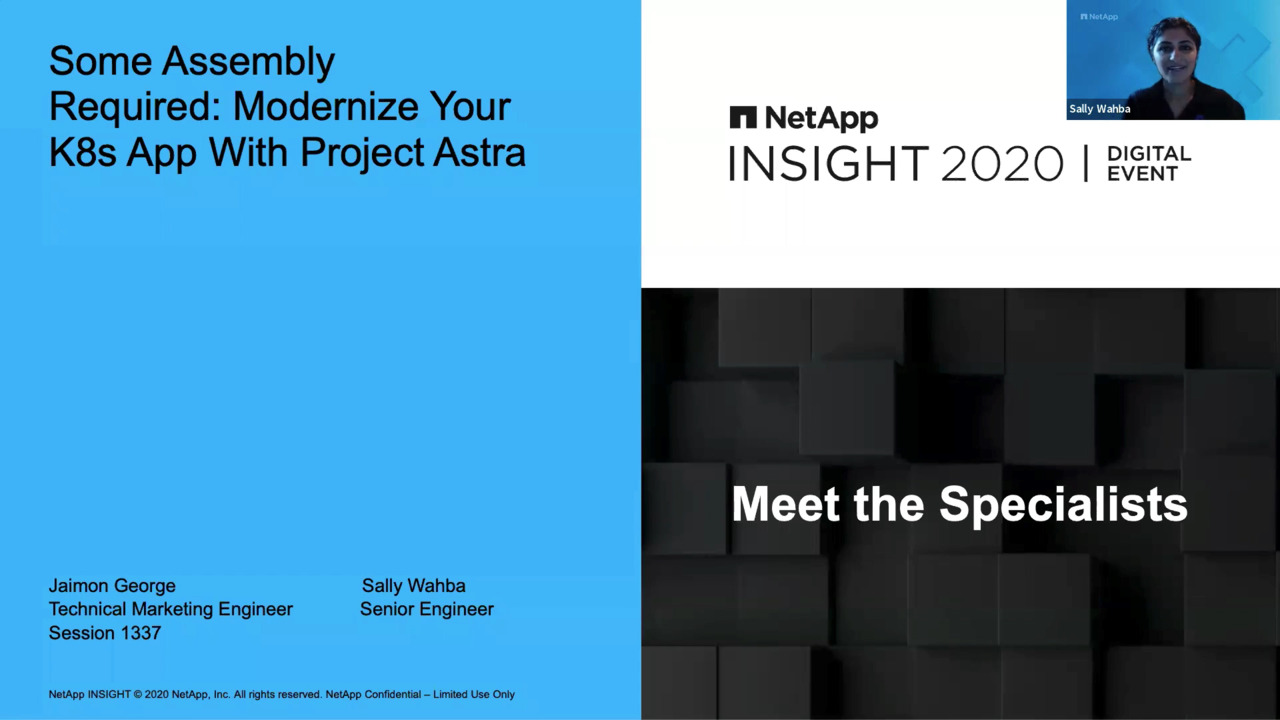 Some Assembly Required: Modernize Your K8s App With Project Astra

Jaimon George
Technical Marketing Engineer
Session 1337

Sally Wahba
Senior Engineer

NetApp INSIGHT © 2020 NetApp, Inc. All rights reserved. NetApp Confidential – Limited Use Only

NetApp
Sally Wahba

NetApp
INSIGHT 2020 | DIGITAL EVENT

Meet the Specialists